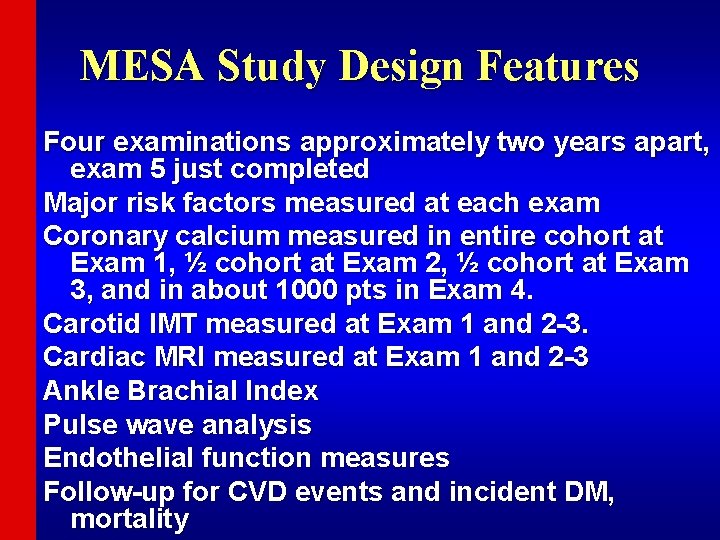 MESA Study Design Features

Four examinations approximately two years apart, exam 5 just completed

Major risk factors measured at each exam

Coronary calcium measured in entire cohort at Exam 1, ½ cohort at Exam 2, ½ cohort at Exam 3, and in about 1000 pts in Exam 4.

Carotid IMT measured at Exam 1 and 2-3.

Cardiac MRI measured at Exam 1 and 2-3

Ankle Brachial Index

Pulse wave analysis

Endothelial function measures

Follow-up for CVD events and incident DM, mortality